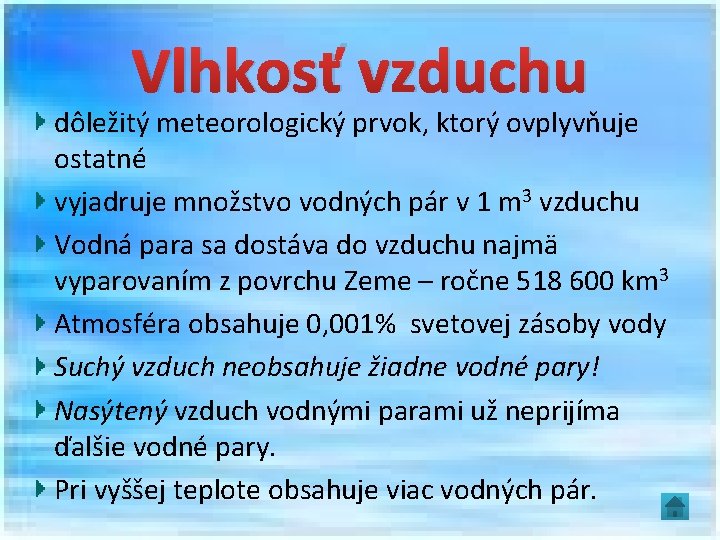 Vlhkosť vzduchu

dôležitý meteorologický prvok, ktorý ovplyvňuje ostatné

vyjadruje množstvo vodných pár v 1 $m^3$ vzduchu

Vodná para sa dostáva do vzduchu najmä vyparovaním z povrchu Zeme – ročne 518 600 $km^3$

Atmosféra obsahuje 0,001% svetovej zásoby vody

Suchý vzduch neobsahuje žiadne vodné pary!

Nasýtený vzduch vodnými parami už neprijíma ďalšie vodné pary.

Pri vyššej teplote obsahuje viac vodných pár.